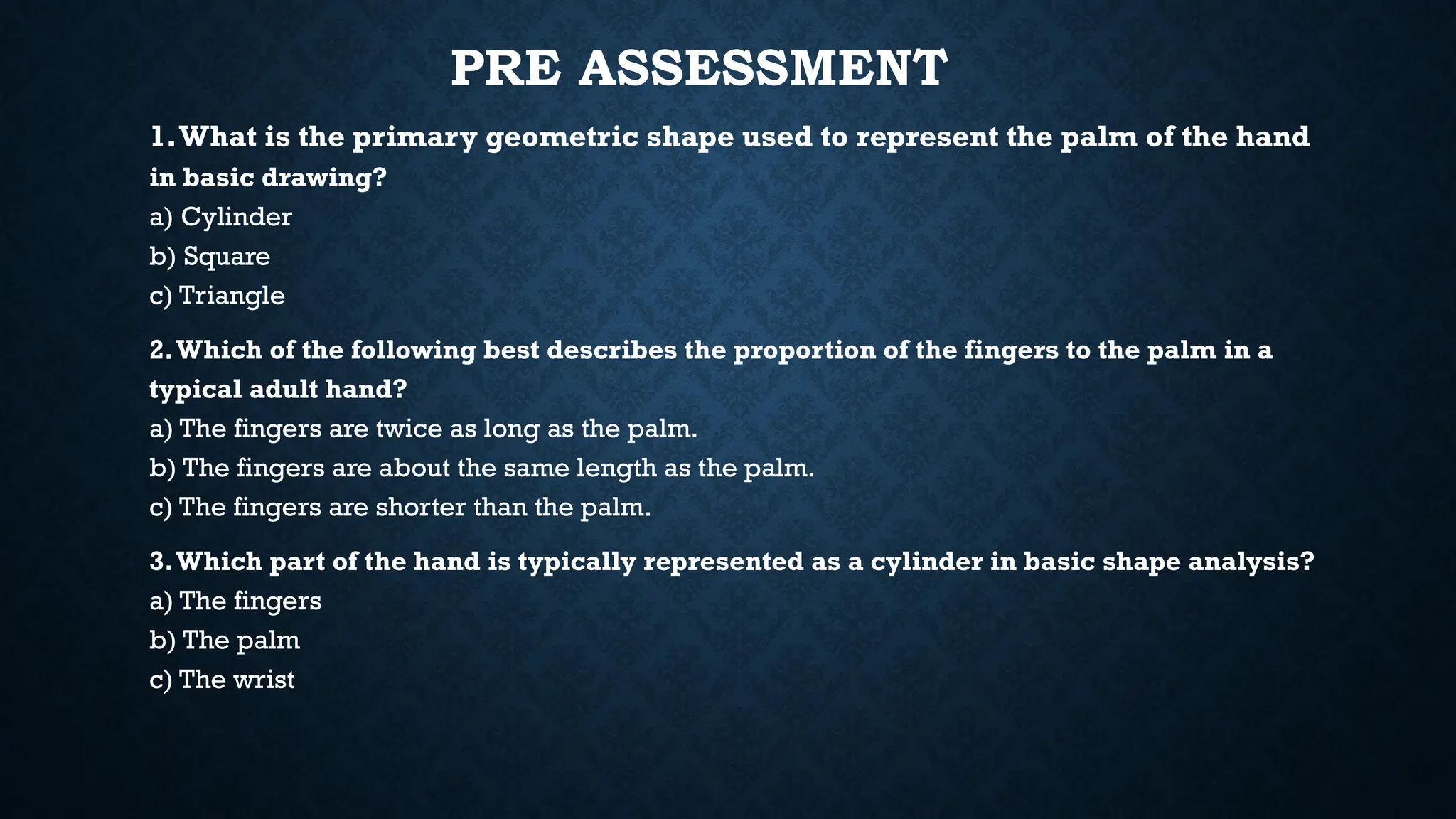 PRE ASSESSMENT

1. What is the primary geometric shape used to represent the palm of the hand in basic drawing?
a) Cylinder
b) Square
c) Triangle

2. Which of the following best describes the proportion of the fingers to the palm in a typical adult hand?
a) The fingers are twice as long as the palm.
b) The fingers are about the same length as the palm.
c) The fingers are shorter than the palm.

3. Which part of the hand is typically represented as a cylinder in basic shape analysis?
a) The fingers
b) The palm
c) The wrist